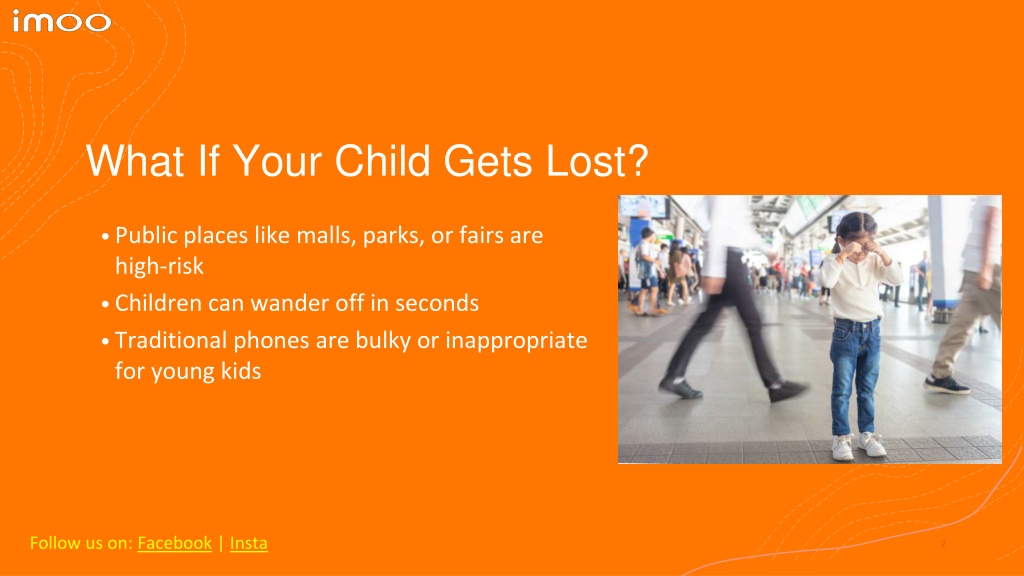 imoo

What If Your Child Gets Lost?

• Public places like malls, parks, or fairs are high-risk
• Children can wander off in seconds
• Traditional phones are bulky or inappropriate for young kids

Follow us on: Facebook | Insta

2